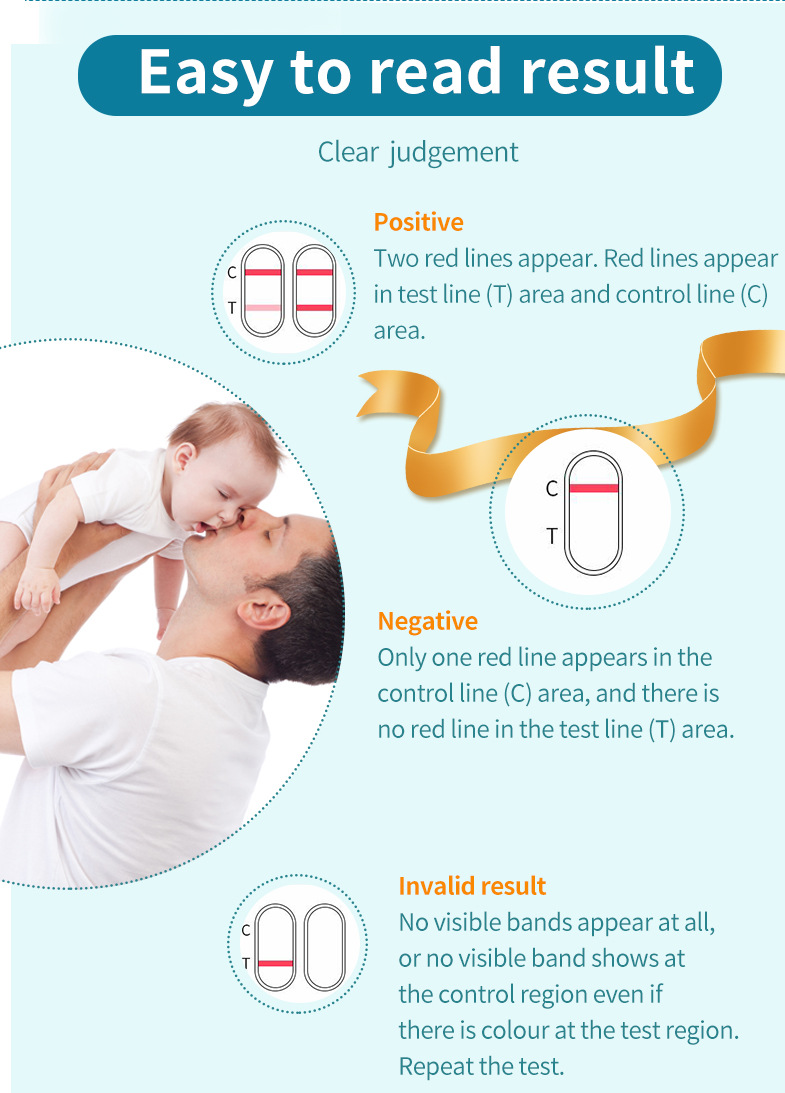 Easy to read result

Clear judgement

C
T

Positive
Two red lines appear. Red lines appear in test line (T) area and control line (C) area.

C
T

Negative
Only one red line appears in the control line (C) area, and there is no red line in the test line (T) area.

C
T

Invalid result
No visible bands appear at all, or no visible band shows at the control region even if there is colour at the test region. Repeat the test.